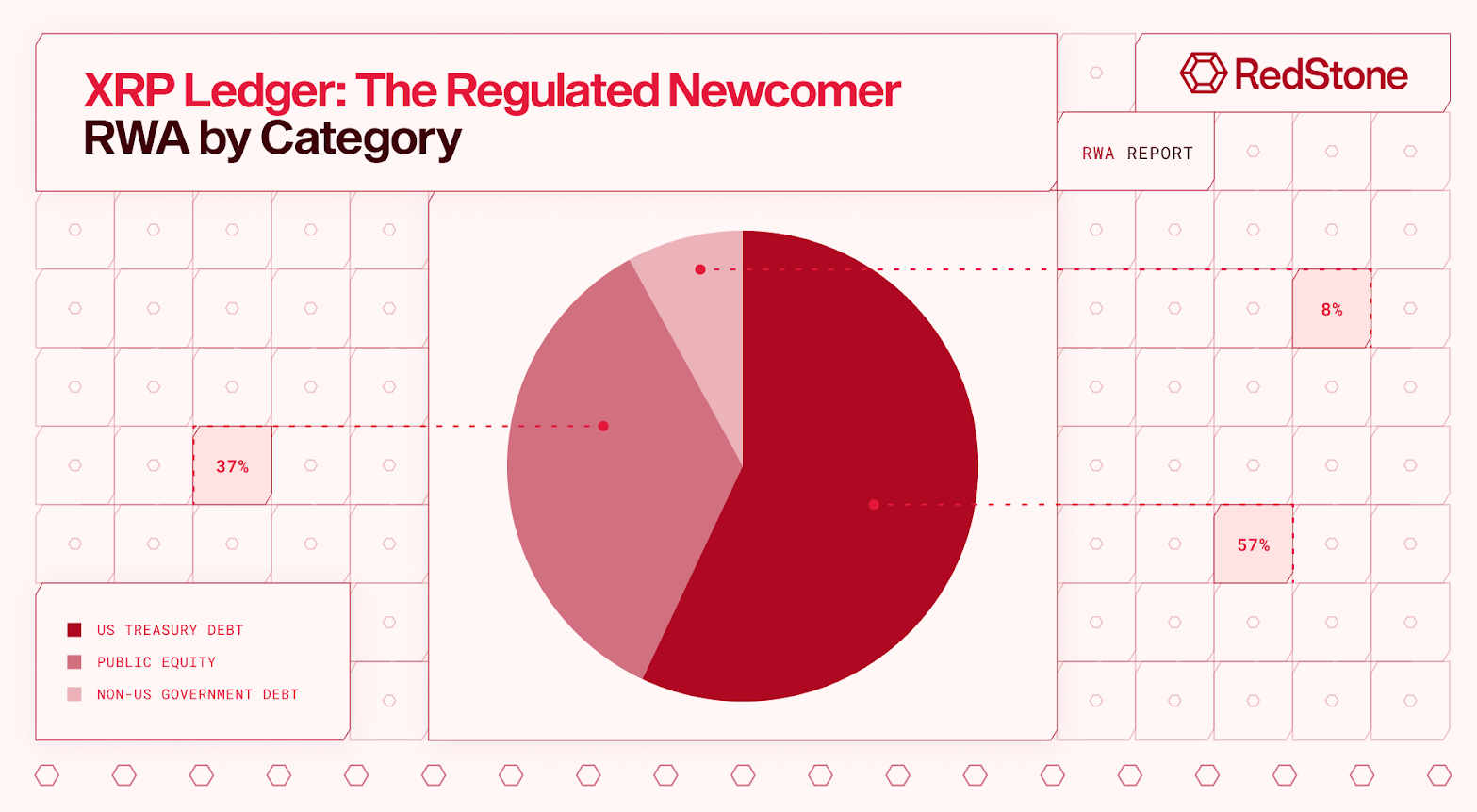 XRP Ledger: The Regulated Newcomer
RWA by Category

RedStone

RWA REPORT

8%

37%

57%

US TREASURY DEBT
PUBLIC EQUITY
NON-US GOVERNMENT DEBT